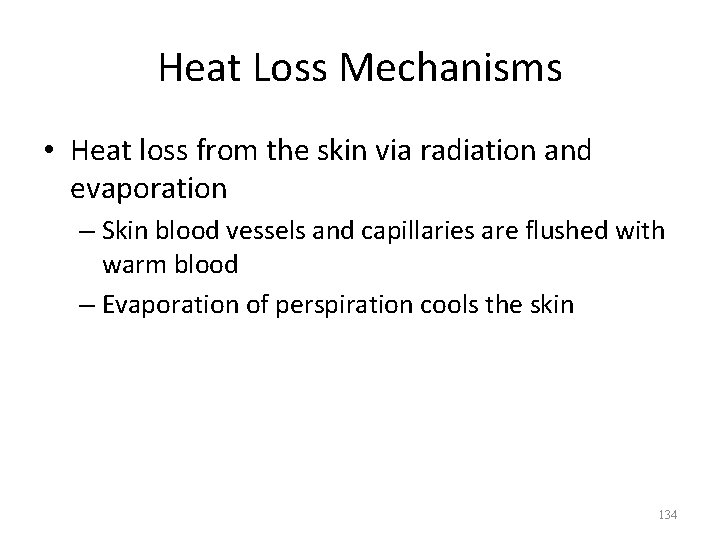 Heat Loss Mechanisms

• Heat loss from the skin via radiation and evaporation

– Skin blood vessels and capillaries are flushed with warm blood

– Evaporation of perspiration cools the skin

134